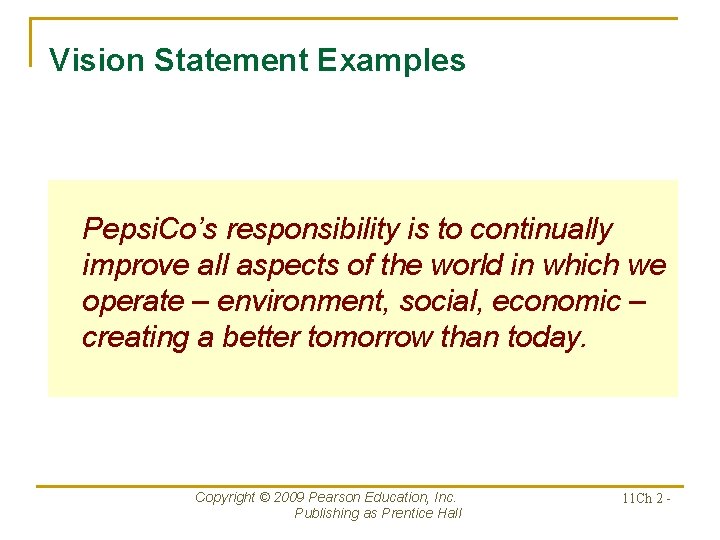 Vision Statement Examples

PepsiCo's responsibility is to continually improve all aspects of the world in which we operate – environment, social, economic – creating a better tomorrow than today.

Copyright © 2009 Pearson Education, Inc.
Publishing as Prentice Hall

11Ch 2 -